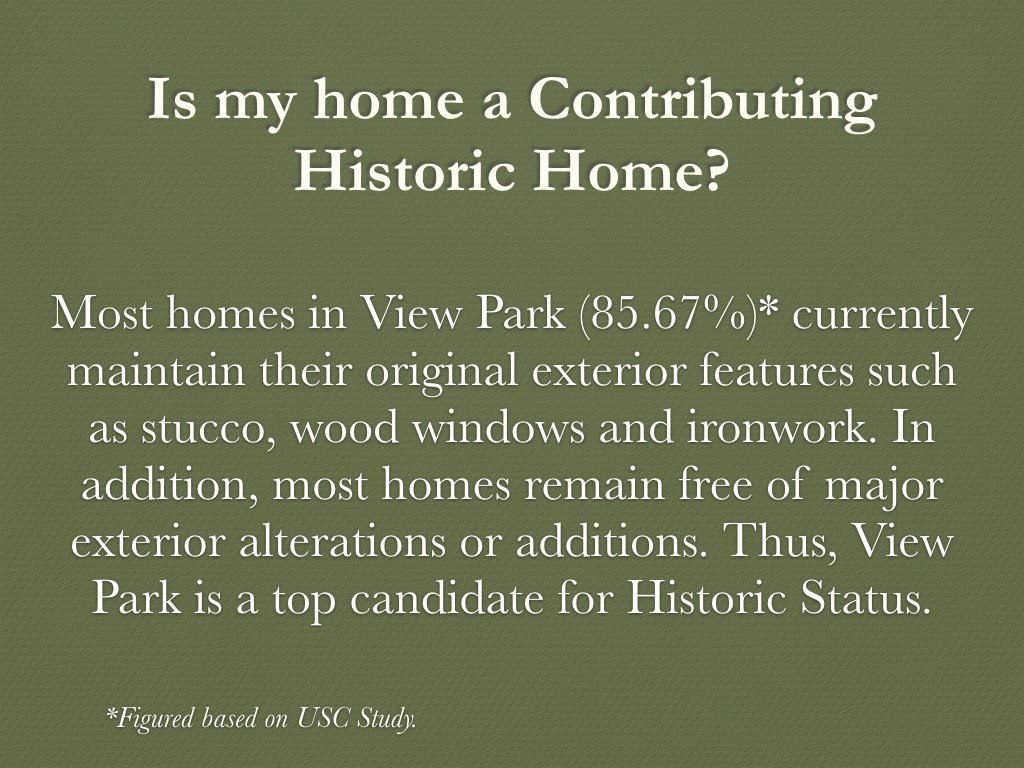 Is my home a Contributing Historic Home?

Most homes in View Park (85.67%)* currently maintain their original exterior features such as stucco, wood windows and ironwork. In addition, most homes remain free of major exterior alterations or additions. Thus, View Park is a top candidate for Historic Status.

*Figured based on USC Study.